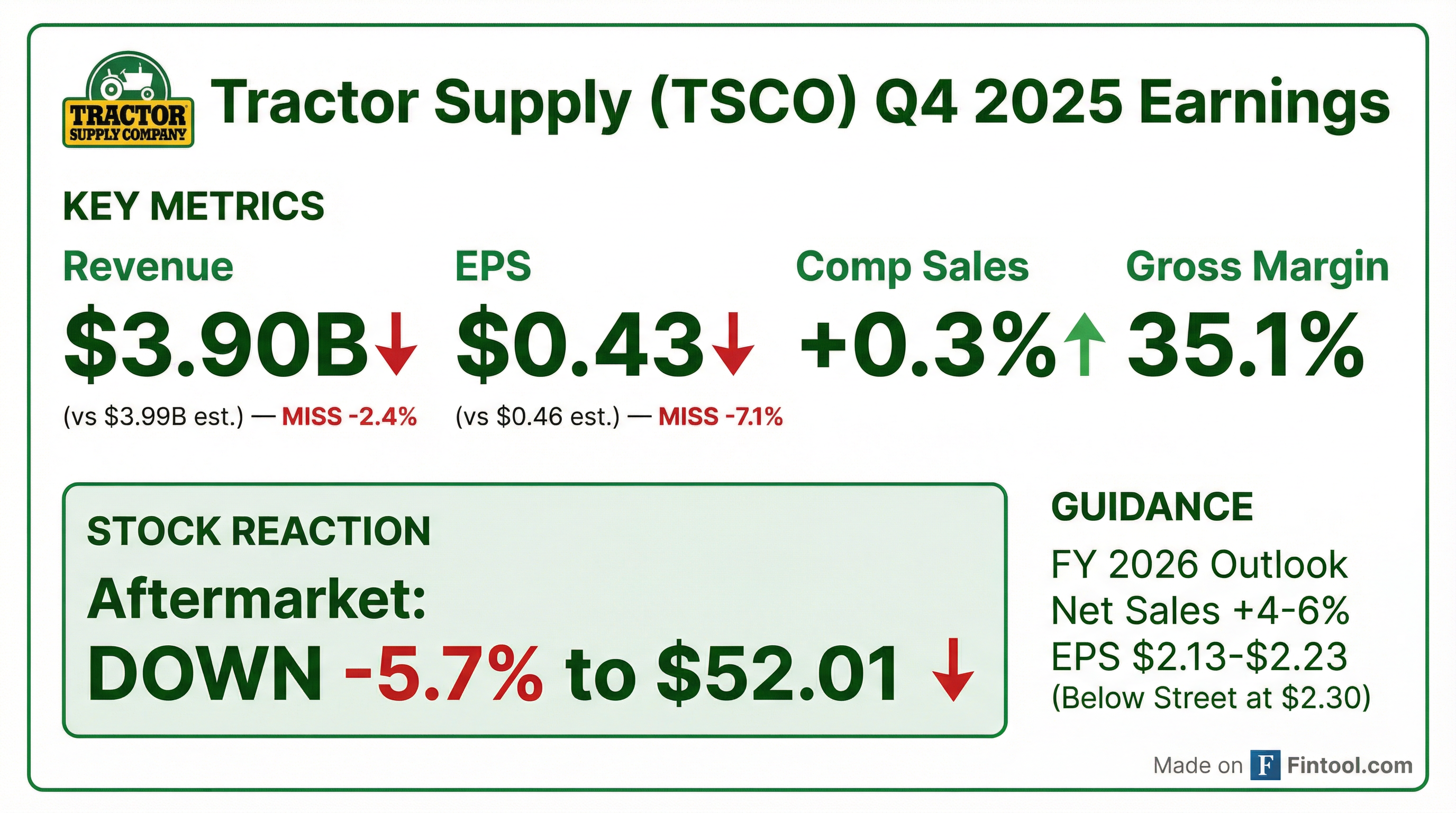 TRACTOR SUPPLY COMPANY

Tractor Supply (TSCO) Q4 2025 Earnings

KEY METRICS

Revenue
$3.90B↓
(vs $3.99B est.) — MISS -2.4%

EPS
$0.43↓
(vs $0.46 est.) — MISS -7.1%

Comp Sales
+0.3%↑

Gross Margin
35.1%

STOCK REACTION
Aftermarket:
DOWN -5.7% to $52.01 ↓

GUIDANCE
FY 2026 Outlook
Net Sales +4-6%
EPS $2.13-$2.23
(Below Street at $2.30)

Made on F Fintool.com